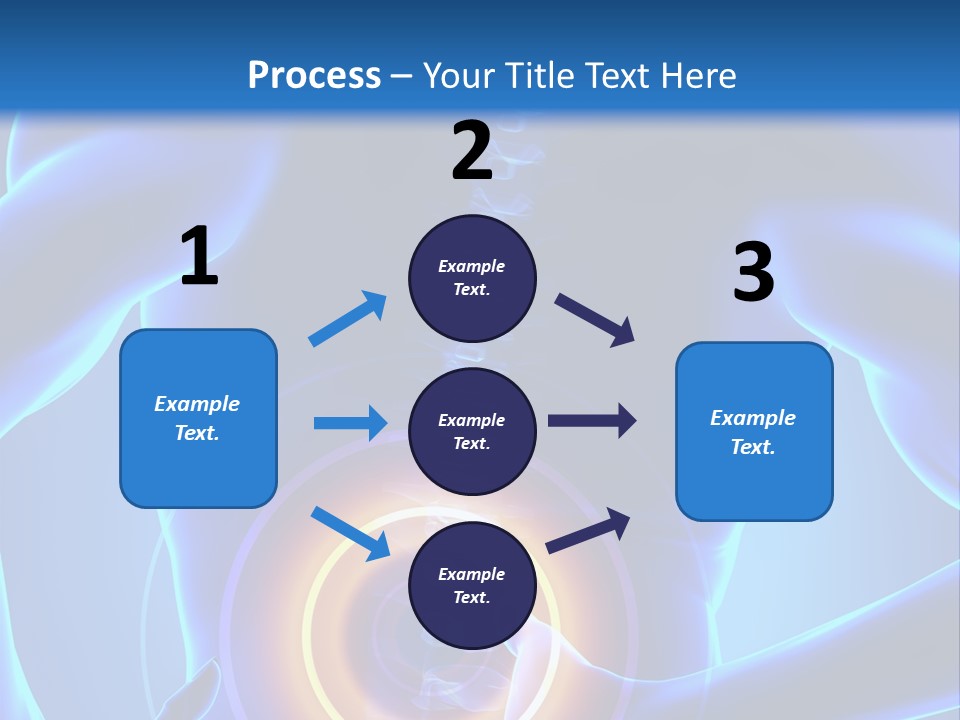 Process – Your Title Text Here

1

Example Text.

2

Example Text.

Example Text.

Example Text.

3

Example Text.